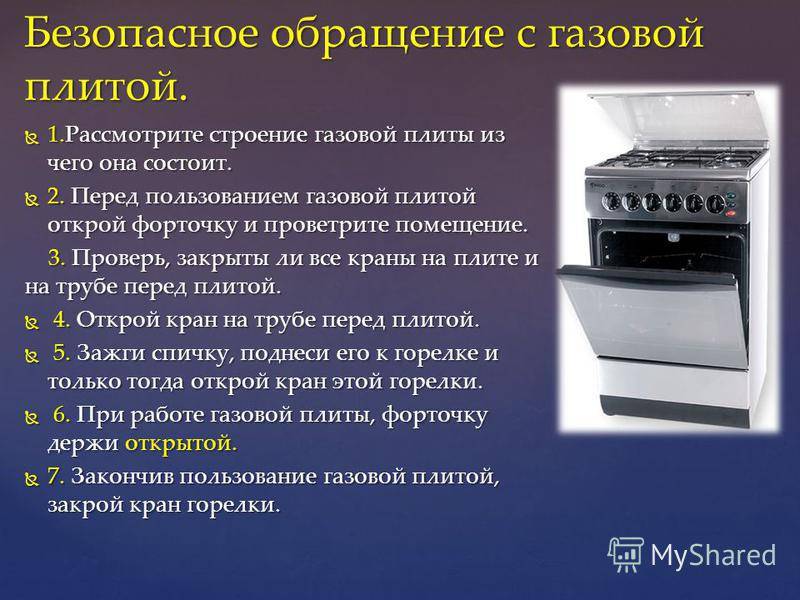 Безопасное обращение с газовой плитой.

1.Рассмотрите строение газовой плиты из чего она состоит.

2. Перед пользованием газовой плитой открой форточку и проветрите помещение.

3. Проверь, закрыты ли все краны на плите и на трубе перед плитой.

4. Открой кран на трубе перед плитой.

5. Зажги спичку, поднеси его к горелке и только тогда открой кран этой горелки.

6. При работе газовой плиты, форточку держи открытой.

7. Закончив пользование газовой плитой, закрой кран горелки.

MyShared